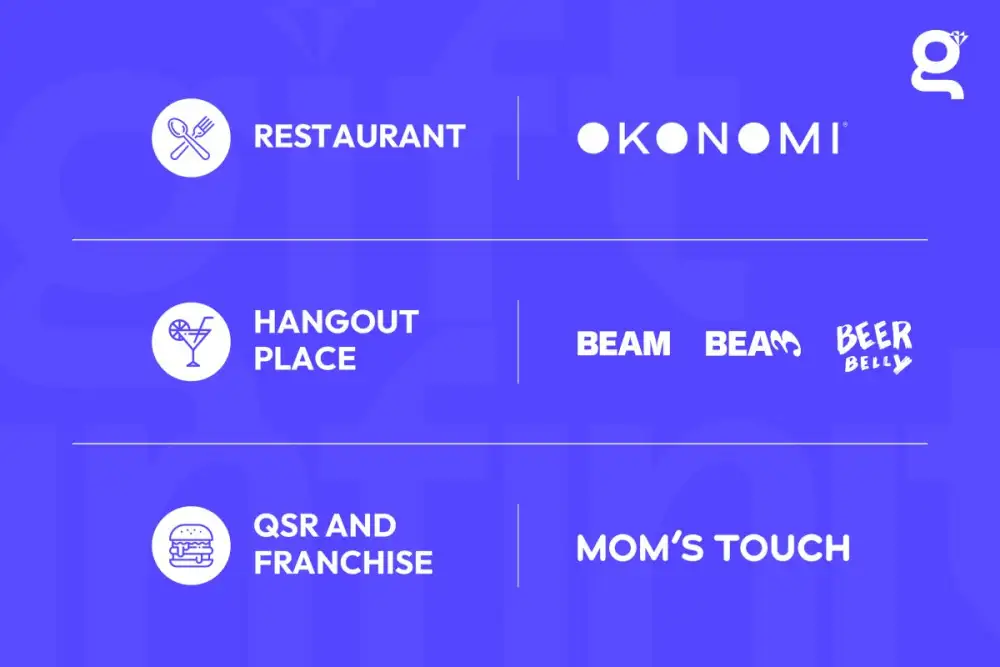 g

RESTAURANT

OKONOMI

HANGOUT PLACE

BEAM BEAM BEER BELLY

QSR AND FRANCHISE

MOM'S TOUCH